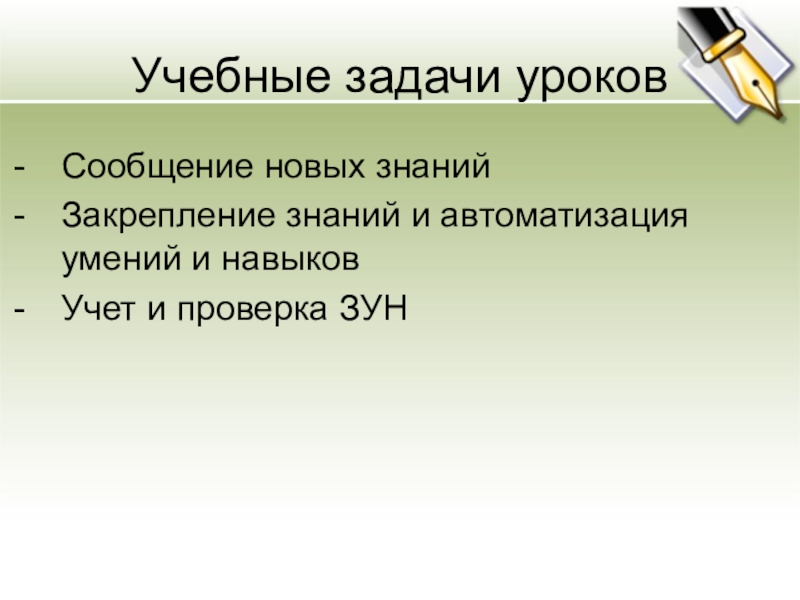 Учебные задачи уроков

- Сообщение новых знаний
- Закрепление знаний и автоматизация умений и навыков
- Учет и проверка ЗУН